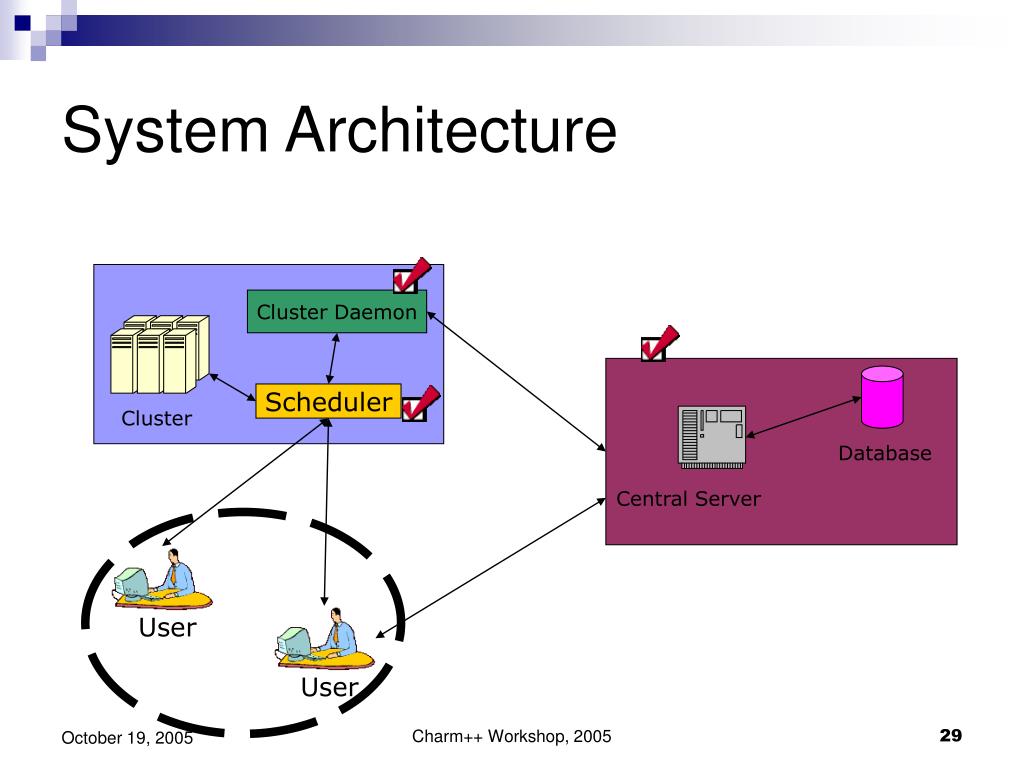 System Architecture

Cluster Daemon

Scheduler

Cluster

Database

Central Server

User

User

October 19, 2005

Charm++ Workshop, 2005

29